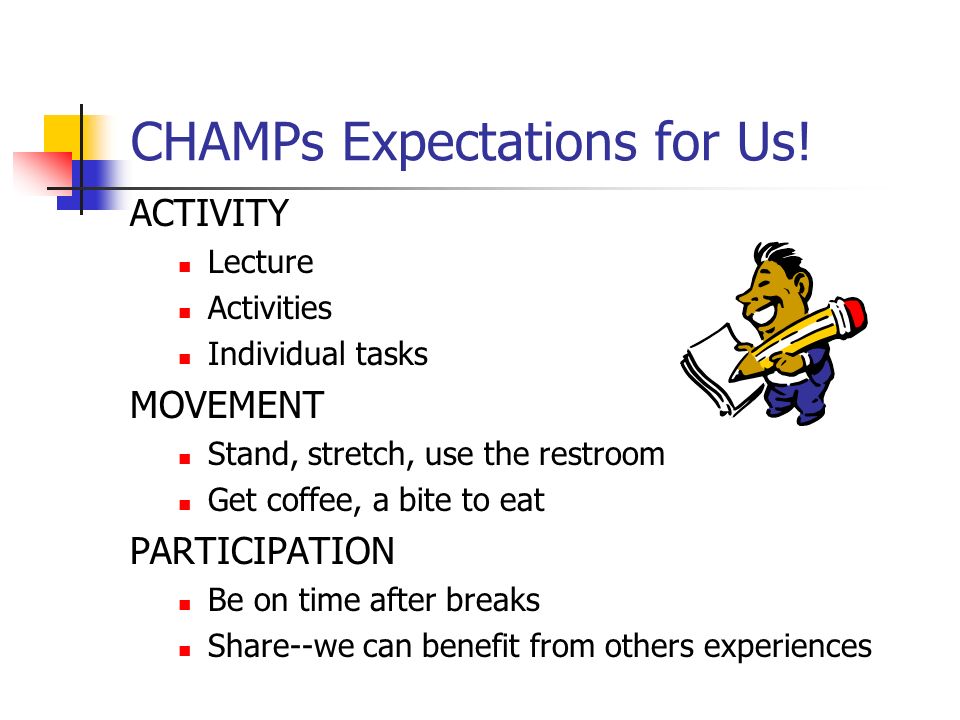 CHAMPs Expectations for Us!

ACTIVITY

- Lecture
- Activities
- Individual tasks

MOVEMENT

- Stand, stretch, use the restroom
- Get coffee, a bite to eat

PARTICIPATION

- Be on time after breaks
- Share--we can benefit from others experiences